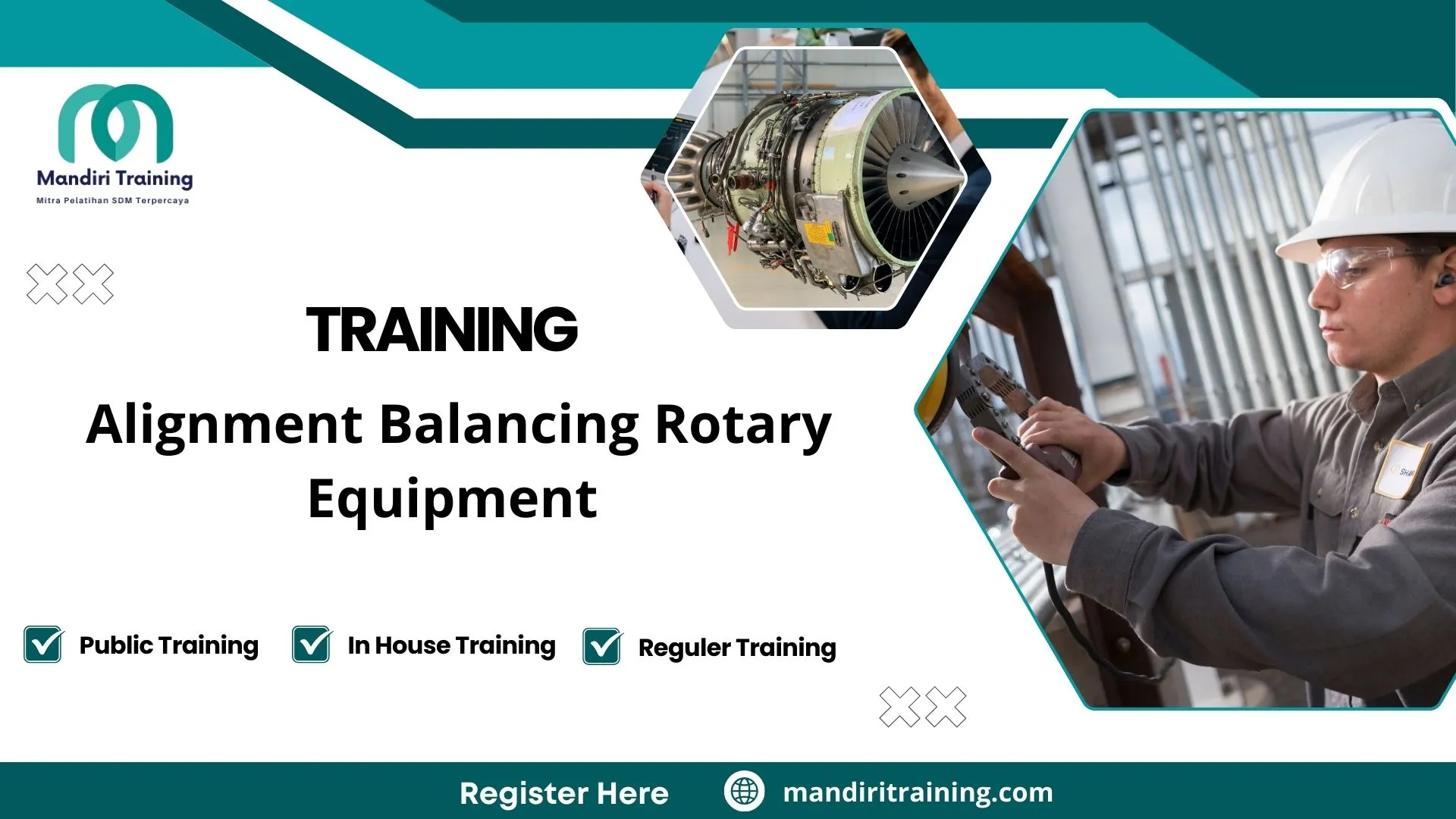 Mandiri Training
Mitra Pelatihan SDM Terpercaya

TRAINING

Alignment Balancing Rotary Equipment

Public Training In House Training Reguler Training

Register Here mandiritraining.com